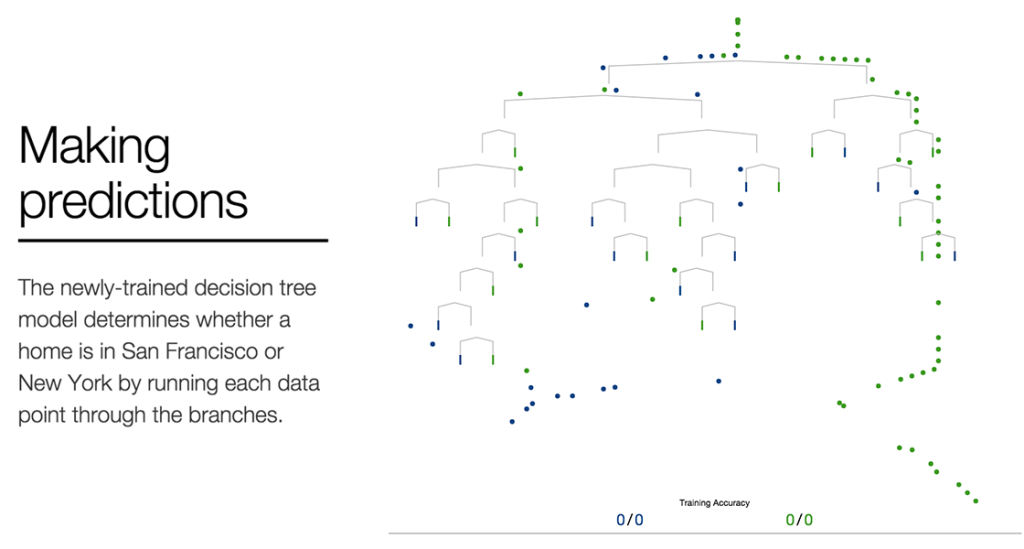 Making predictions

The newly-trained decision tree model determines whether a home is in San Francisco or New York by running each data point through the branches.

Training Accuracy

0/0

0/0